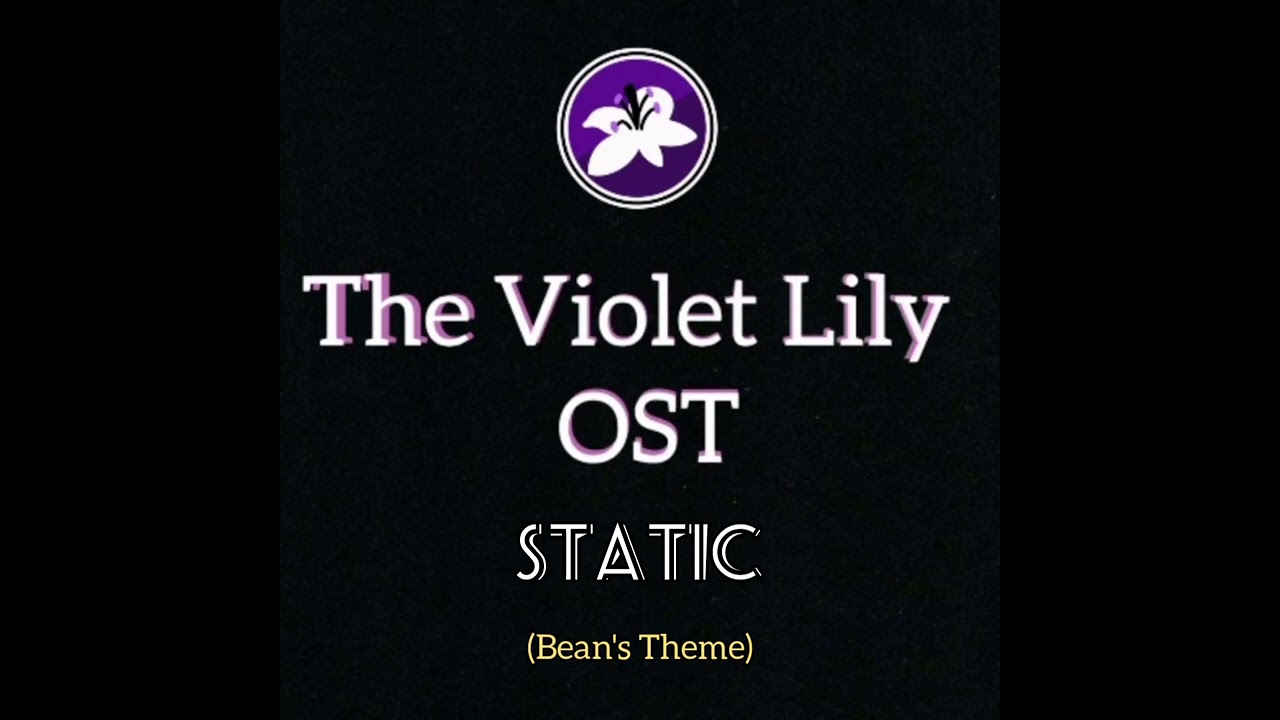 The Violet Lily
OST

STATIC

(Bean's Theme)